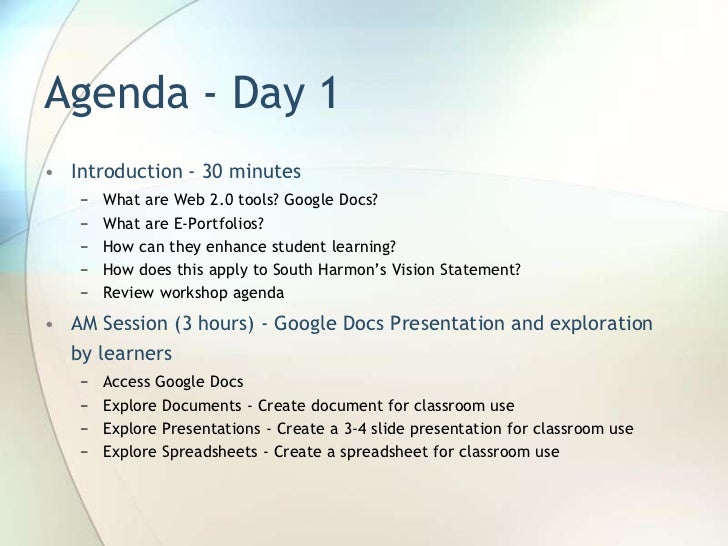 Agenda - Day 1

• Introduction - 30 minutes
  – What are Web 2.0 tools? Google Docs?
  – What are E-Portfolios?
  – How can they enhance student learning?
  – How does this apply to South Harmon's Vision Statement?
  – Review workshop agenda
• AM Session (3 hours) - Google Docs Presentation and exploration by learners
  – Access Google Docs
  – Explore Documents - Create document for classroom use
  – Explore Presentations - Create a 3-4 slide presentation for classroom use
  – Explore Spreadsheets - Create a spreadsheet for classroom use